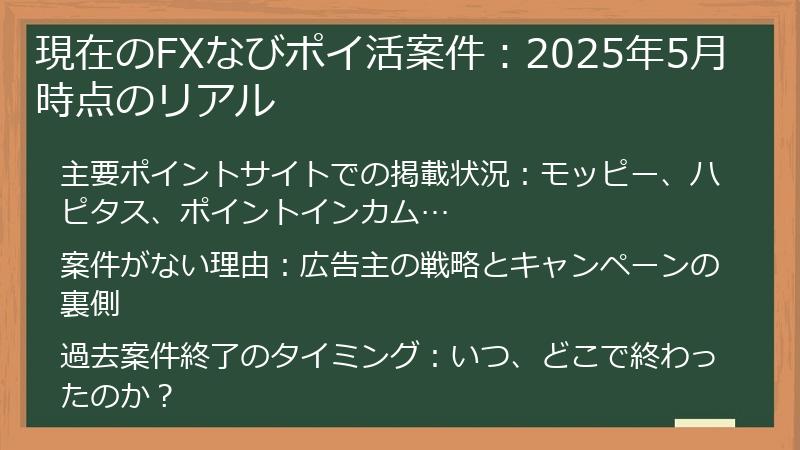 現在のFXなびポイ活案件：2025年5月時点のリアル

主要ポイントサイトでの掲載状況：モッピー、ハピタス、ポイントインカム…

案件がない理由：広告主の戦略とキャンペーンの裏側

過去案件終了のタイミング：いつ、どこで終わったのか？